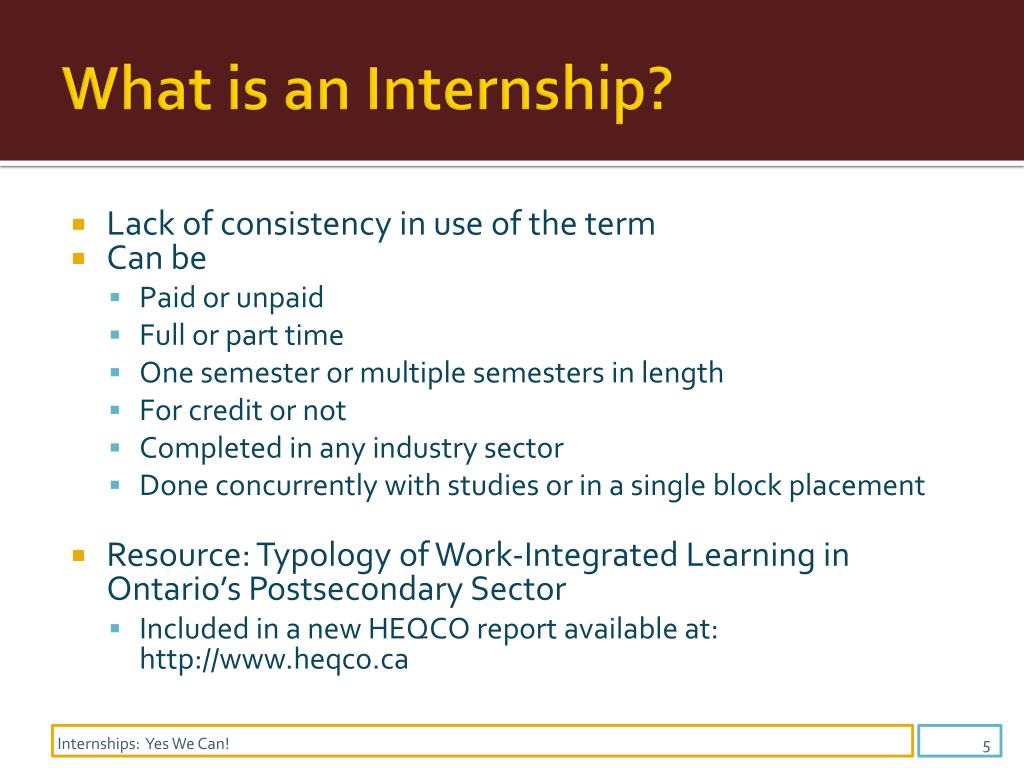 What is an Internship?

- Lack of consistency in use of the term
- Can be
  - Paid or unpaid
  - Full or part time
  - One semester or multiple semesters in length
  - For credit or not
  - Completed in any industry sector
  - Done concurrently with studies or in a single block placement

- Resource: Typology of Work-Integrated Learning in Ontario's Postsecondary Sector
  - Included in a new HEQCO report available at: http://www.heqco.ca

Internships: Yes We Can!

5